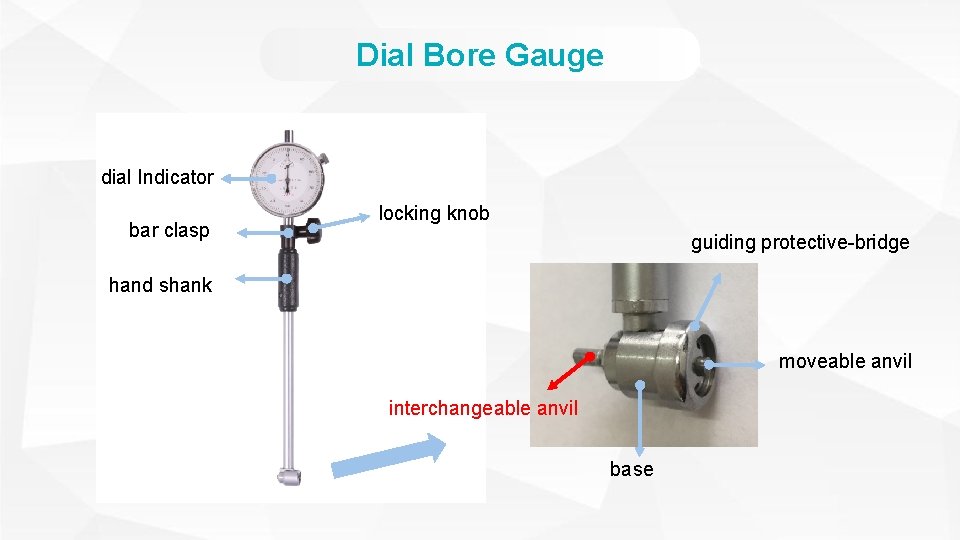 Dial Bore Gauge

dial Indicator

bar clasp

hand shank

locking knob

guiding protective-bridge

moveable anvil

interchangeable anvil

base